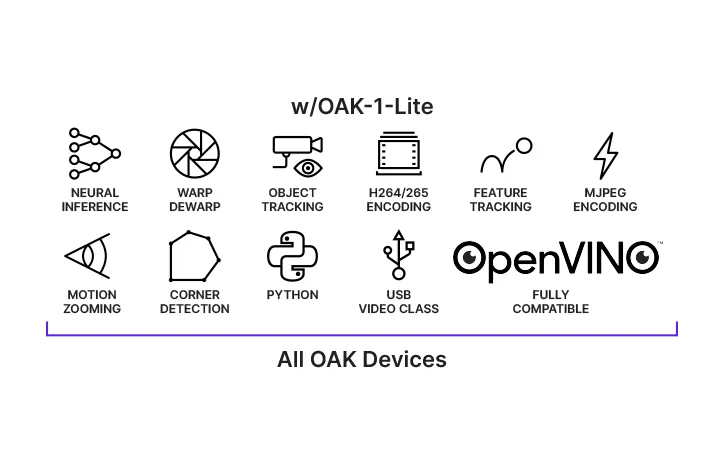 w/OAK-1-Lite

NEURAL INFERENCE

WARP DEWARP

OBJECT TRACKING

H264/265 ENCODING

FEATURE TRACKING

MJPEG ENCODING

MOTION ZOOMING

CORNER DETECTION

PYTHON

USB VIDEO CLASS

OpenVINO™

FULLY COMPATIBLE

All OAK Devices